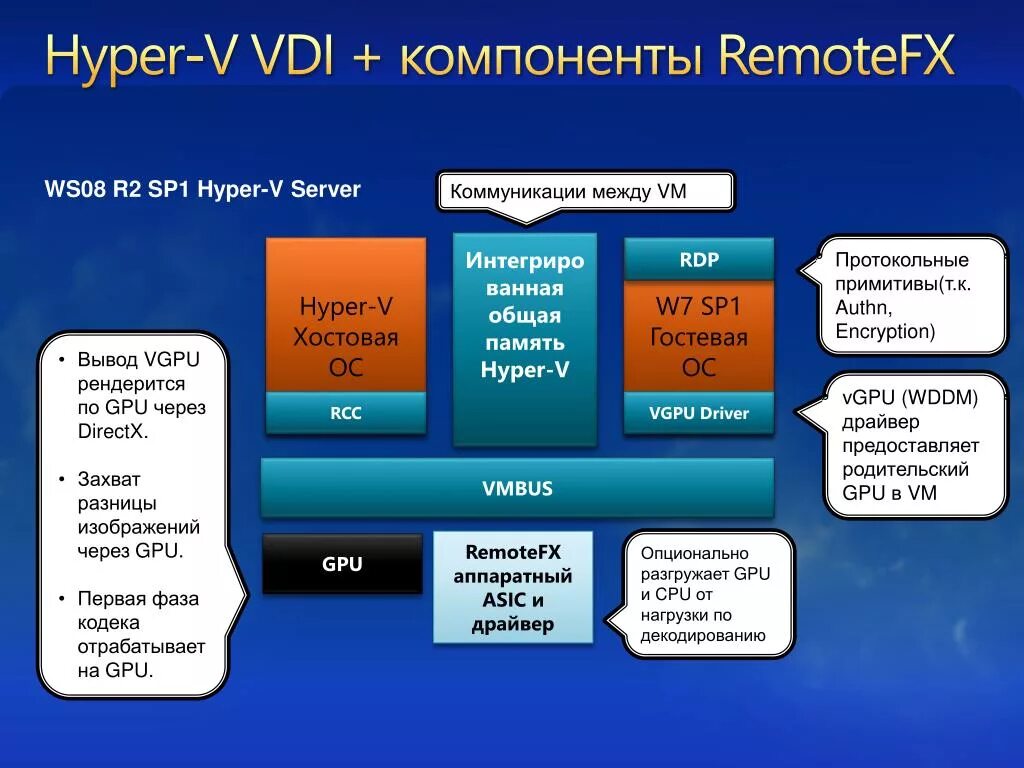 Hyper-V VDI + компоненты RemoteFX

WS08 R2 SP1 Hyper-V Server

Коммуникации между VM

Hyper-V Хостовая ОС

RCC

Интегрированная общая память Hyper-V

RDP

W7 SP1 Гостевая ОС

VGPU Driver

Протокольные примитивы(т.к. Authn, Encryption)

vGPU (WDDM) драйвер предоставляет родительский GPU в VM

• Вывод VGPU рендерится по GPU через DirectX.

• Захват разницы изображений через GPU.

• Первая фаза кодека отрабатывает на GPU.

VMBUS

GPU

RemoteFX аппаратный ASIC и драйвер

Опционально разгружает GPU и CPU от нагрузки по декодированию